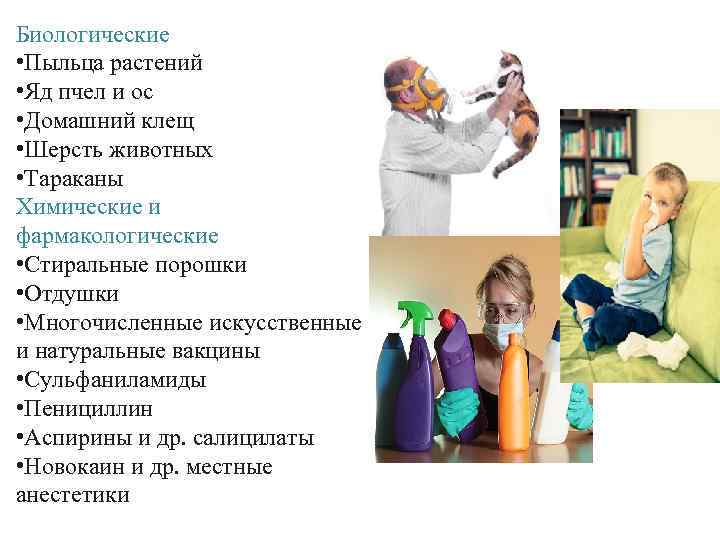 Биологические
•Пыльца растений
•Яд пчел и ос
•Домашний клещ
•Шерсть животных
•Тараканы
Химические и фармакологические
•Стиральные порошки
•Отдушки
•Многочисленные искусственные и натуральные вакцины
•Сульфаниламиды
•Пенициллин
•Аспирины и др. салицилаты
•Новокаин и др. местные анестетики